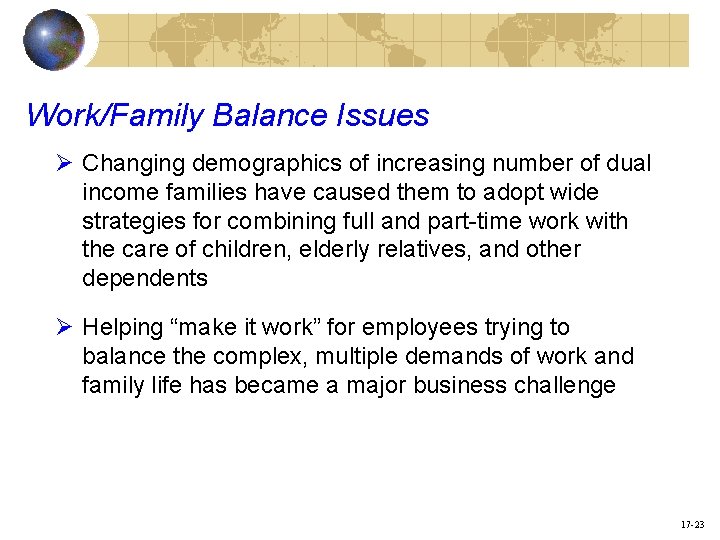 Work/Family Balance Issues

➢ Changing demographics of increasing number of dual income families have caused them to adopt wide strategies for combining full and part-time work with the care of children, elderly relatives, and other dependents

➢ Helping “make it work” for employees trying to balance the complex, multiple demands of work and family life has became a major business challenge

17-23